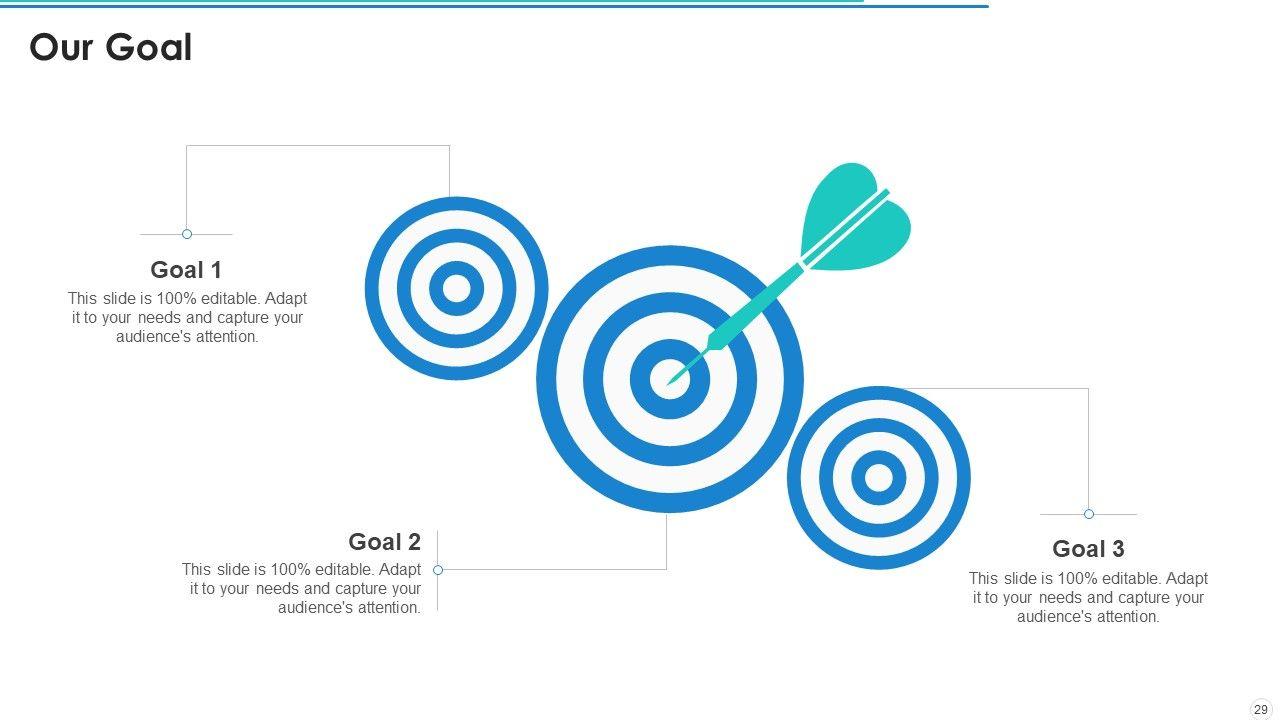 Our Goal

Goal 1
This slide is 100% editable. Adapt it to your needs and capture your audience's attention.

Goal 2
This slide is 100% editable. Adapt it to your needs and capture your audience's attention.

Goal 3
This slide is 100% editable. Adapt it to your needs and capture your audience's attention.

29